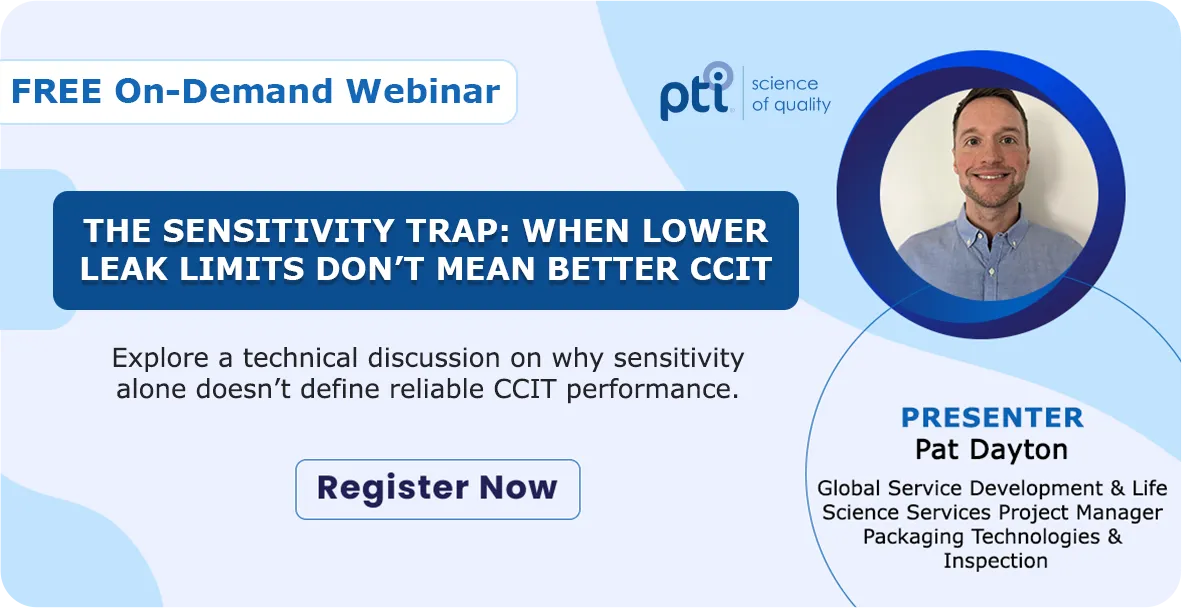 FREE On-Demand Webinar

pti science of quality

THE SENSITIVITY TRAP: WHEN LOWER LEAK LIMITS DON'T MEAN BETTER CCIT

Explore a technical discussion on why sensitivity alone doesn't define reliable CCIT performance.

Register Now

PRESENTER
Pat Dayton
Global Service Development & Life Science Services Project Manager
Packaging Technologies & Inspection